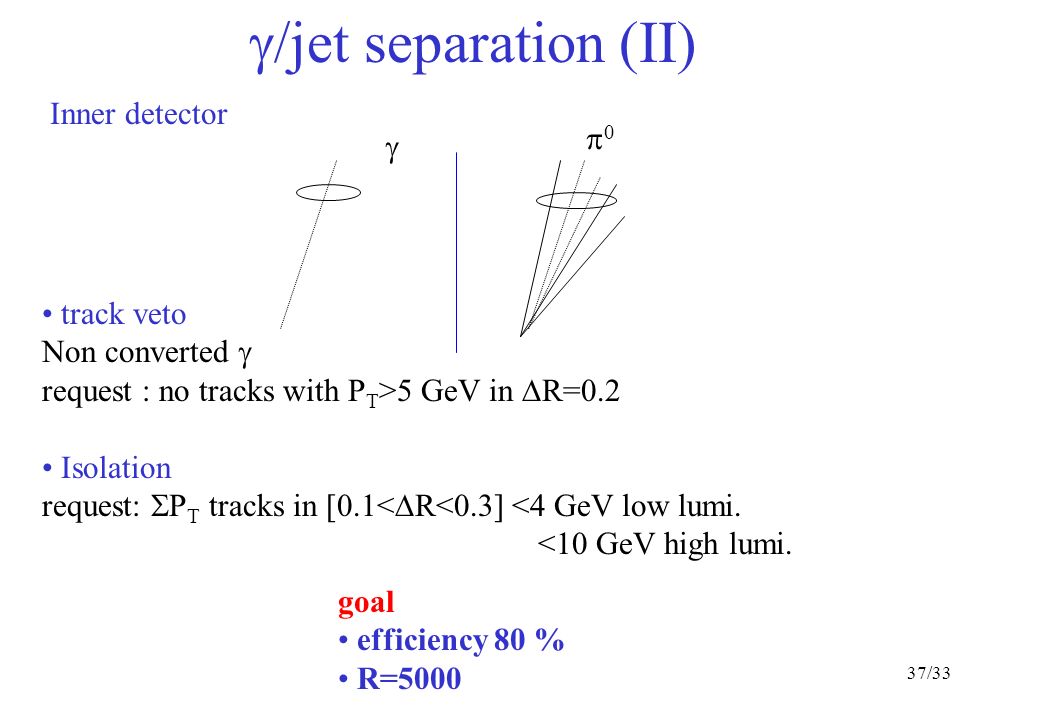 $\gamma$/jet separation (II)

Inner detector

$\gamma$

$\pi^0$

• track veto
Non converted $\gamma$
request : no tracks with $P_T$>5 GeV in $\Delta$R=0.2

• Isolation
request: $\Sigma P_T$ tracks in [0.1<$\Delta$R<0.3] <4 GeV low lumi.
<10 GeV high lumi.

goal
• efficiency 80 %
• R=5000

37/33